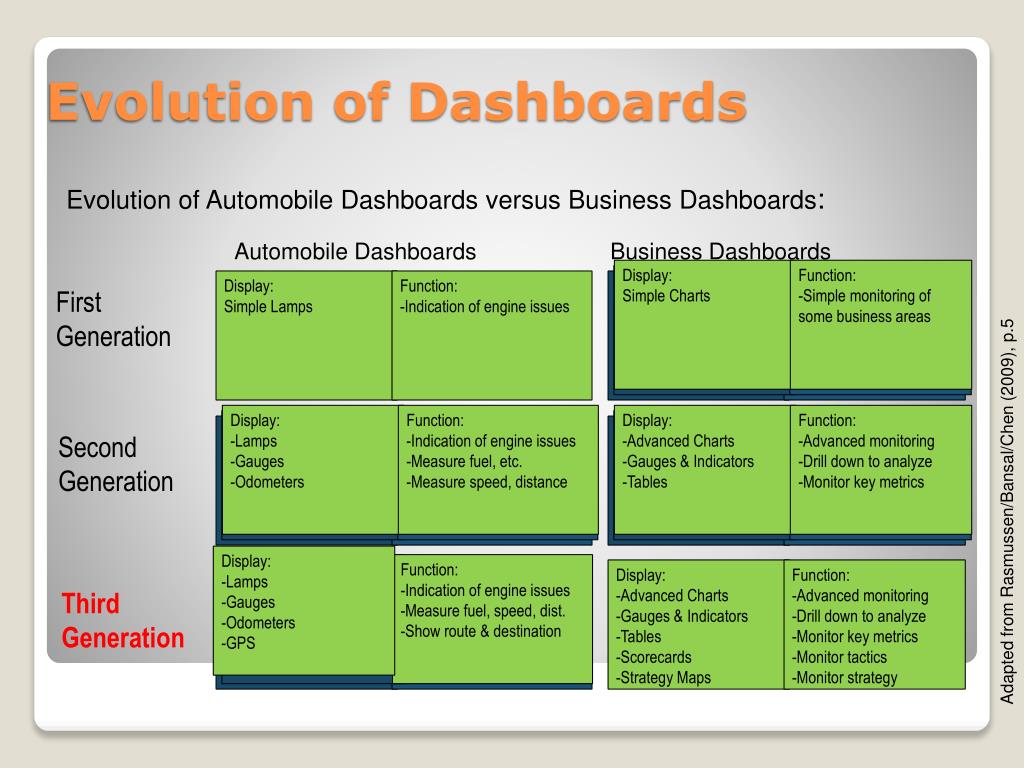 Evolution of Dashboards

Evolution of Automobile Dashboards versus Business Dashboards:

Automobile Dashboards

Business Dashboards

First Generation

Display:
Simple Lamps

Function:
-Indication of engine issues

Display:
Simple Charts

Function:
-Simple monitoring of some business areas

Second Generation

Display:
-Lamps
-Gauges
-Odometers

Function:
-Indication of engine issues
-Measure fuel, etc.
-Measure speed, distance

Display:
-Advanced Charts
-Gauges & Indicators
-Tables

Function:
-Advanced monitoring
-Drill down to analyze
-Monitor key metrics

Third Generation

Display:
-Lamps
-Gauges
-Odometers
-GPS

Function:
-Indication of engine issues
-Measure fuel, speed, dist.
-Show route & destination

Display:
-Advanced Charts
-Gauges & Indicators
-Tables
-Scorecards
-Strategy Maps

Function:
-Advanced monitoring
-Drill down to analyze
-Monitor key metrics
-Monitor tactics
-Monitor strategy

Adapted from Rasmussen/Bansal/Chen (2009), p.5